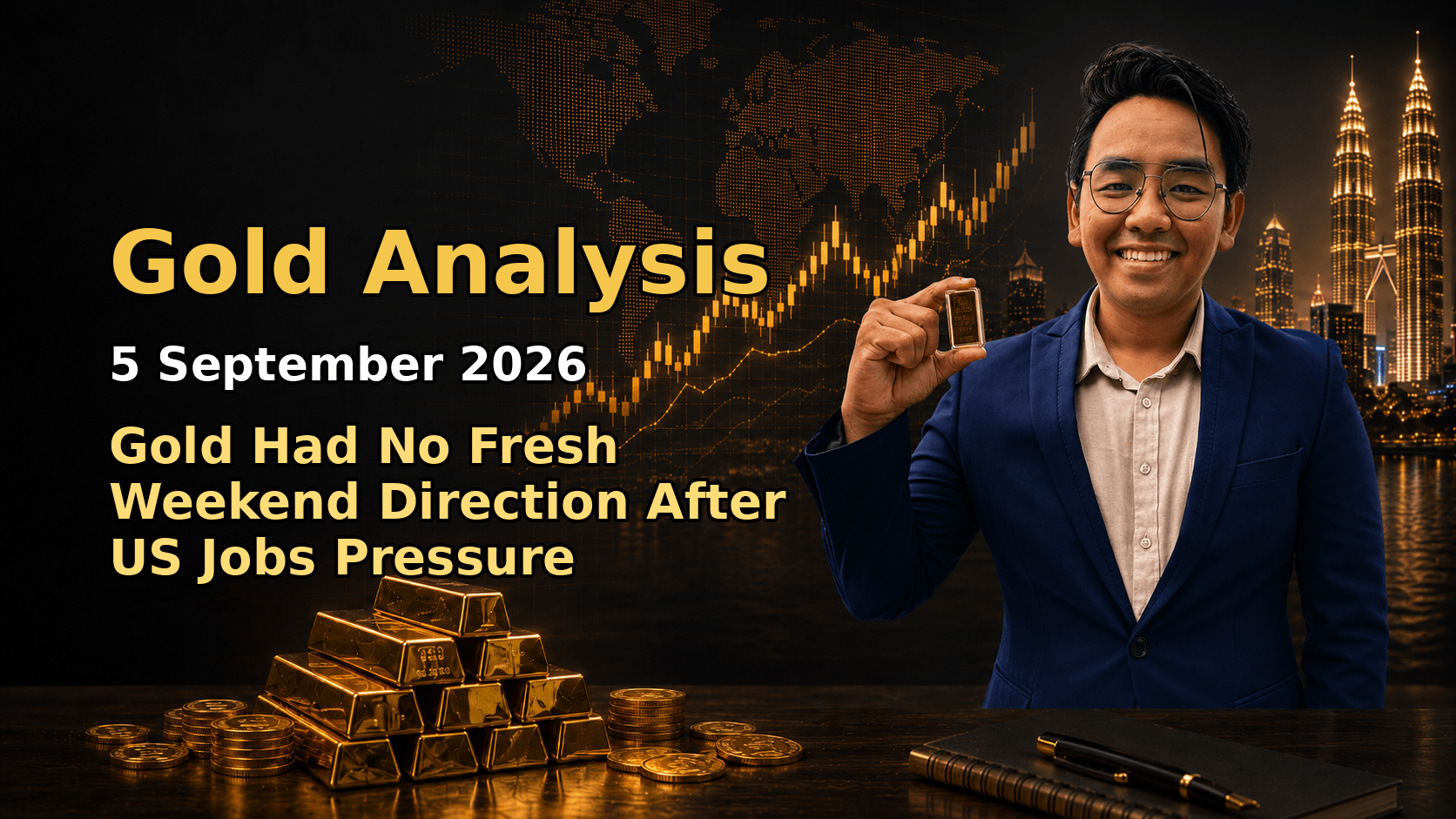 Gold Analysis

5 September 2026

Gold Had No Fresh Weekend Direction After US Jobs Pressure